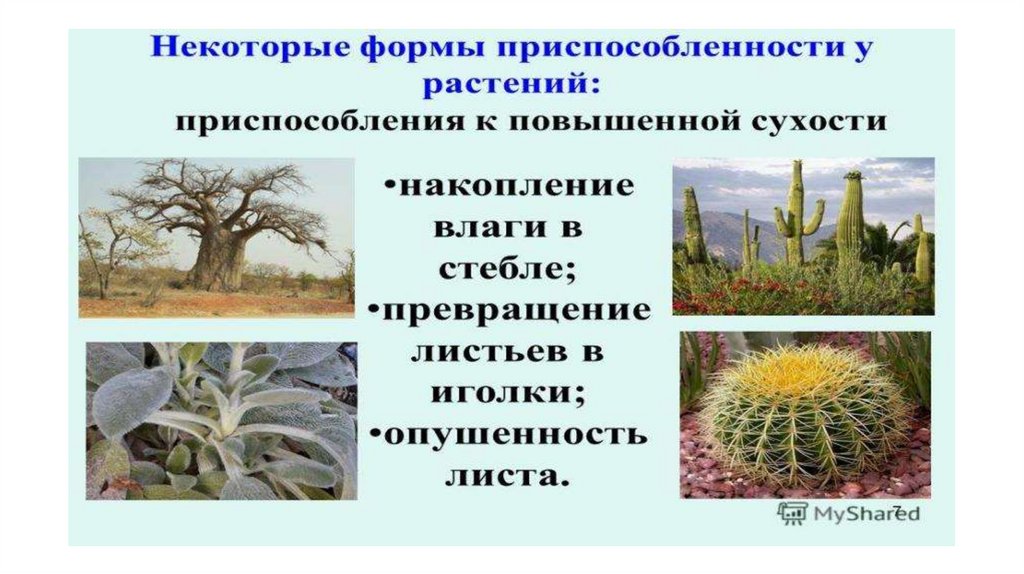 Некоторые формы приспособленности у растений:
приспособления к повышенной сухости

•накопление влаги в стебле;
•превращение листьев в иголки;
•опушенность листа.

MyShared 7